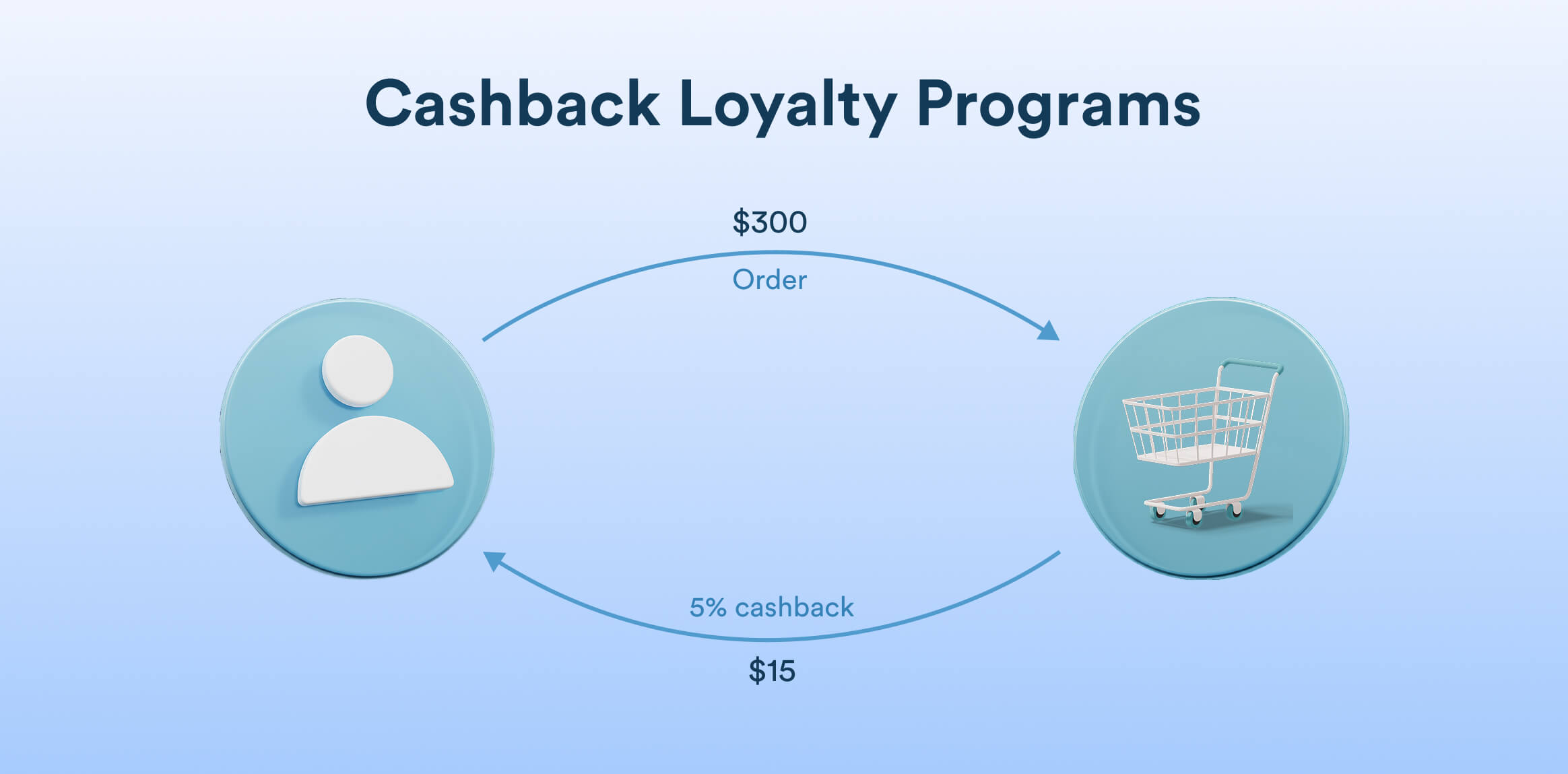 Cashback Loyalty Programs

\$300

Order

5% cashback

\$15